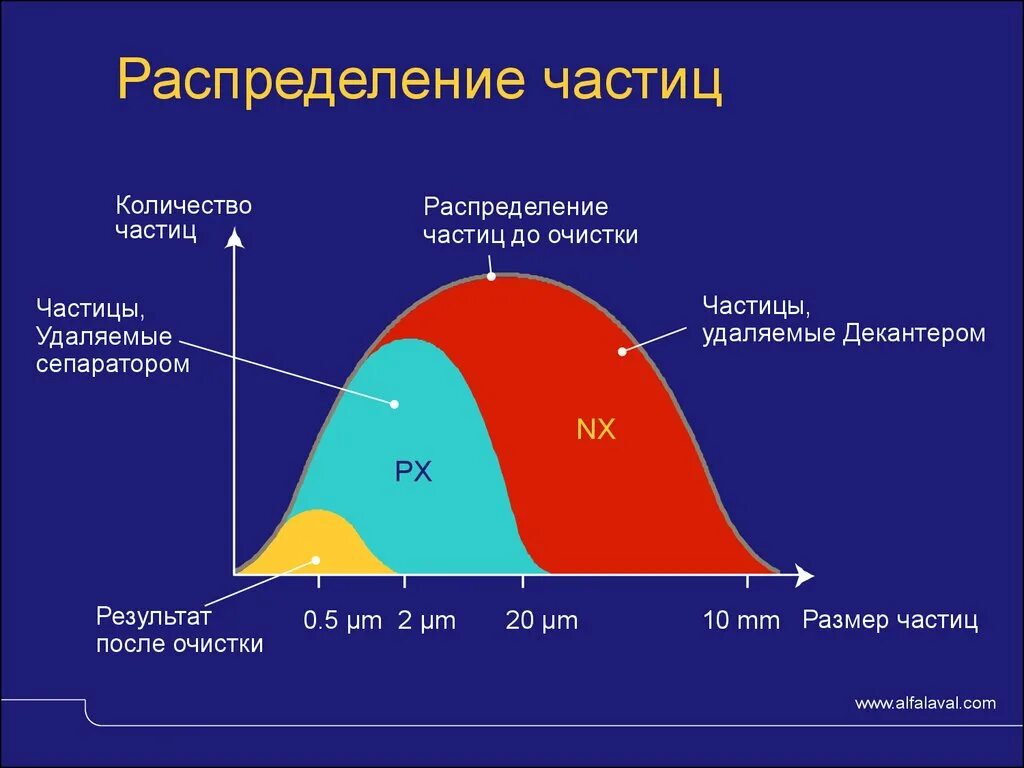 Распределение частиц

Количество частиц

Распределение частиц до очистки

Частицы, Удаляемые сепаратором

Частицы, удаляемые Декантером

NX

PX

Результат после очистки

0.5 µm

2 µm

20 µm

10 mm

Размер частиц

www.alfalaval.com